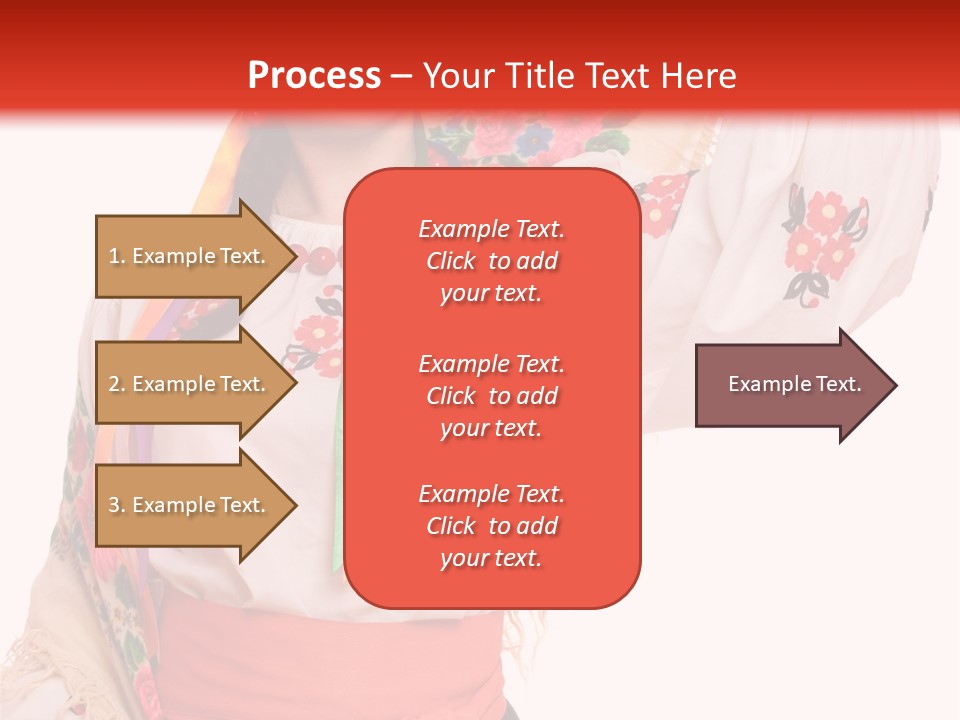 Process – Your Title Text Here

1. Example Text.

2. Example Text.

3. Example Text.

Example Text. Click to add your text.

Example Text. Click to add your text.

Example Text. Click to add your text.

Example Text.